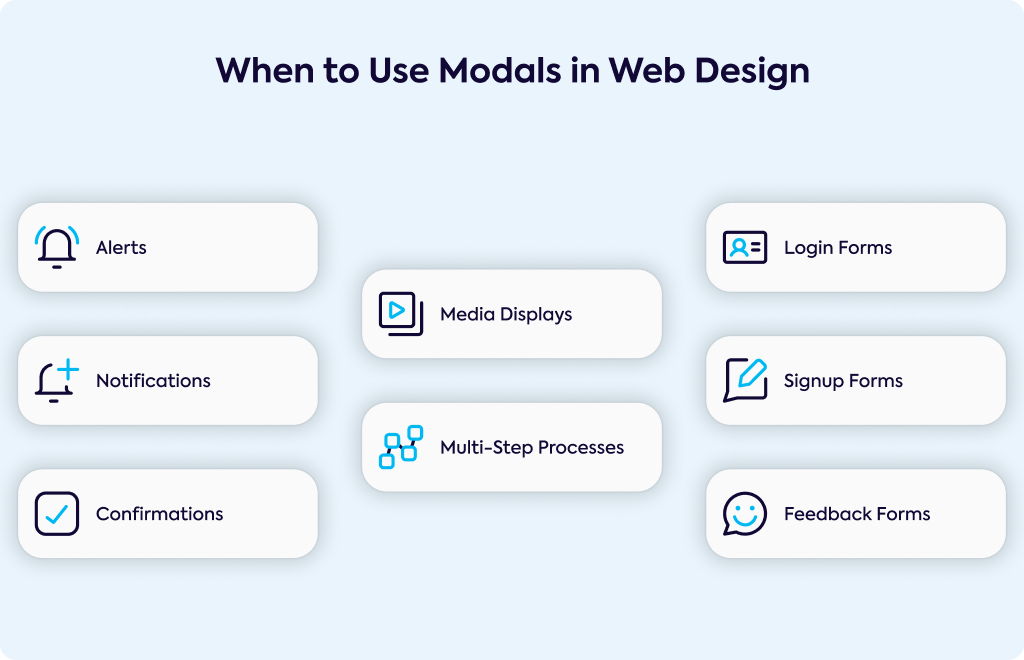 When to Use Modals in Web Design

Alerts

Notifications

Confirmations

Media Displays

Multi-Step Processes

Login Forms

Signup Forms

Feedback Forms